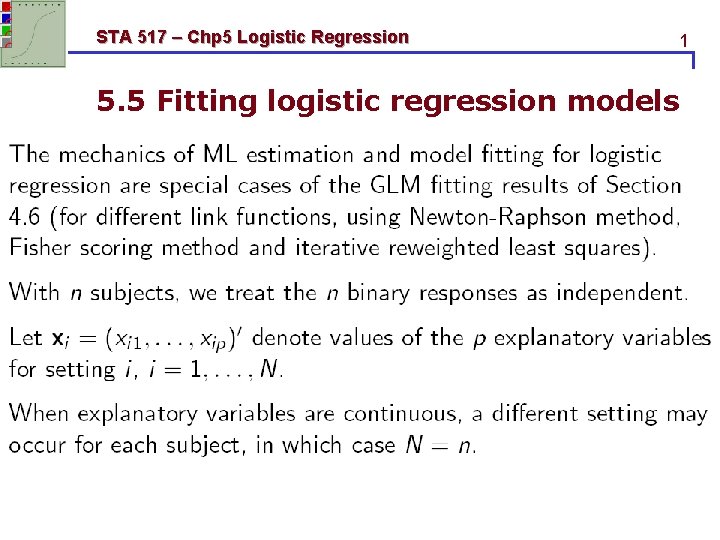 STA 517 – Chp5 Logistic Regression

1

5.5 Fitting logistic regression models

The mechanics of ML estimation and model fitting for logistic regression are special cases of the GLM fitting results of Section 4.6 (for different link functions, using Newton-Raphson method, Fisher scoring method and iterative reweighted least squares).

With $n$ subjects, we treat the $n$ binary responses as independent.

Let $\mathbf{x}_i = (x_{i1}, \ldots, x_{ip})'$ denote values of the $p$ explanatory variables for setting $i$, $i = 1, \ldots, N$.

When explanatory variables are continuous, a different setting may occur for each subject, in which case $N = n$.